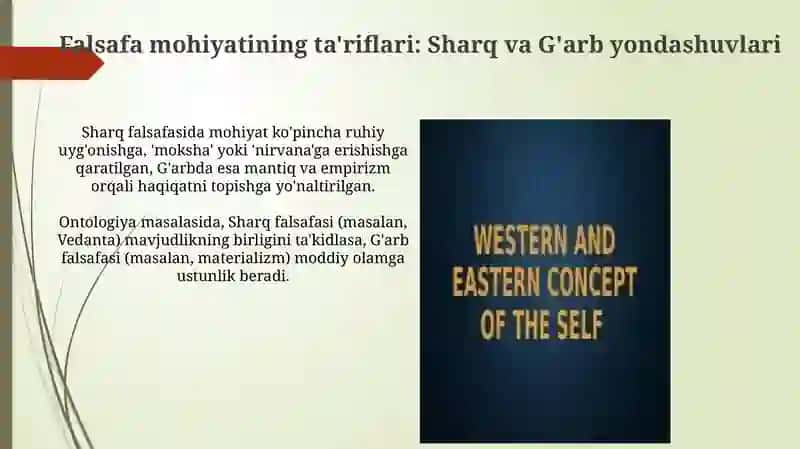 Falsafa mohiyatining ta'riflari: Sharq va G'arb yondashuvlari

Sharq falsafasida mohiyat ko'pincha ruhiy uyg'onishga, 'moksha' yoki 'nirvana'ga erishishga qaratilgan, G'arbda esa mantiq va empirizm orqali haqiqatni topishga yo'naltirilgan.

Ontologiya masalasida, Sharq falsafasi (masalan, Vedanta) mavjudlikning birligini ta'kidlasa, G'arb falsafasi (masalan, materializm) moddiy olamga ustunlik beradi.

WESTERN AND EASTERN CONCEPT OF THE SELF